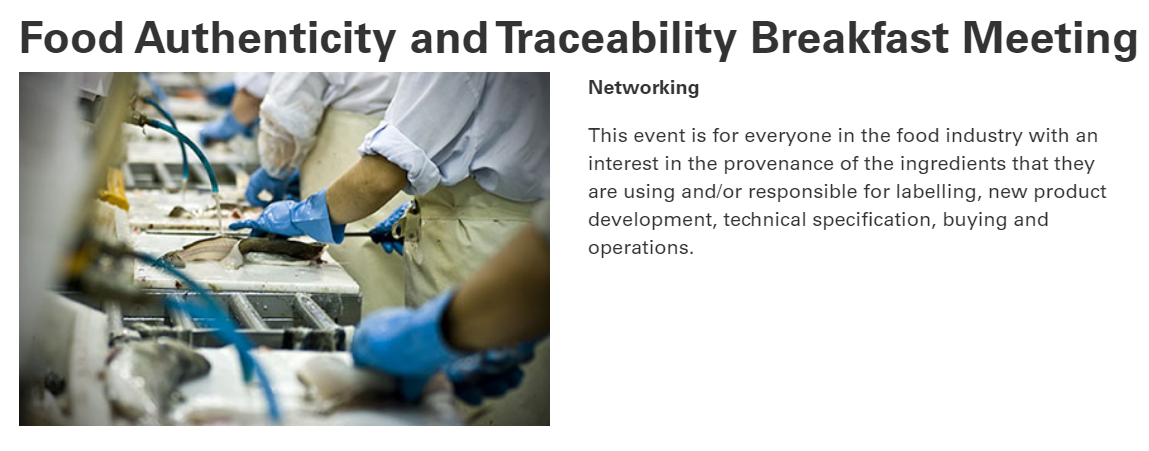 Food Authenticity and Traceability Breakfast Meeting

Networking

This event is for everyone in the food industry with an interest in the provenance of the ingredients that they are using and/or responsible for labelling, new product development, technical specification, buying and operations.